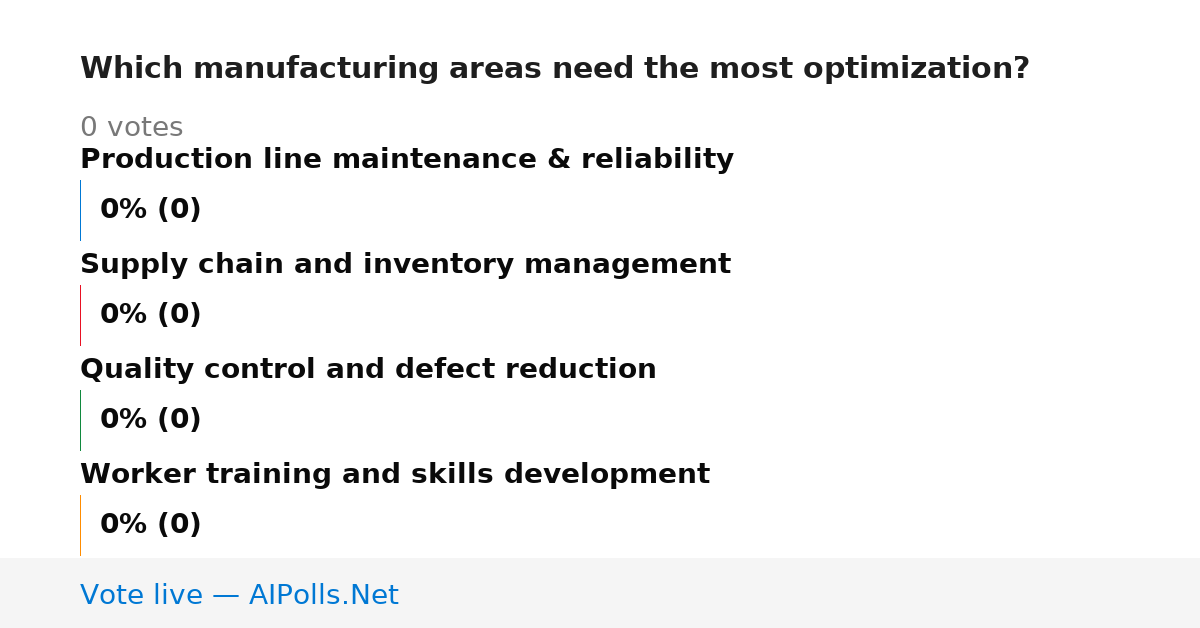 Which manufacturing areas need the most optimization?

0 votes

Production line maintenance & reliability

0% (0)

Supply chain and inventory management

0% (0)

Quality control and defect reduction

0% (0)

Worker training and skills development

0% (0)

Vote live — AIPolls.Net